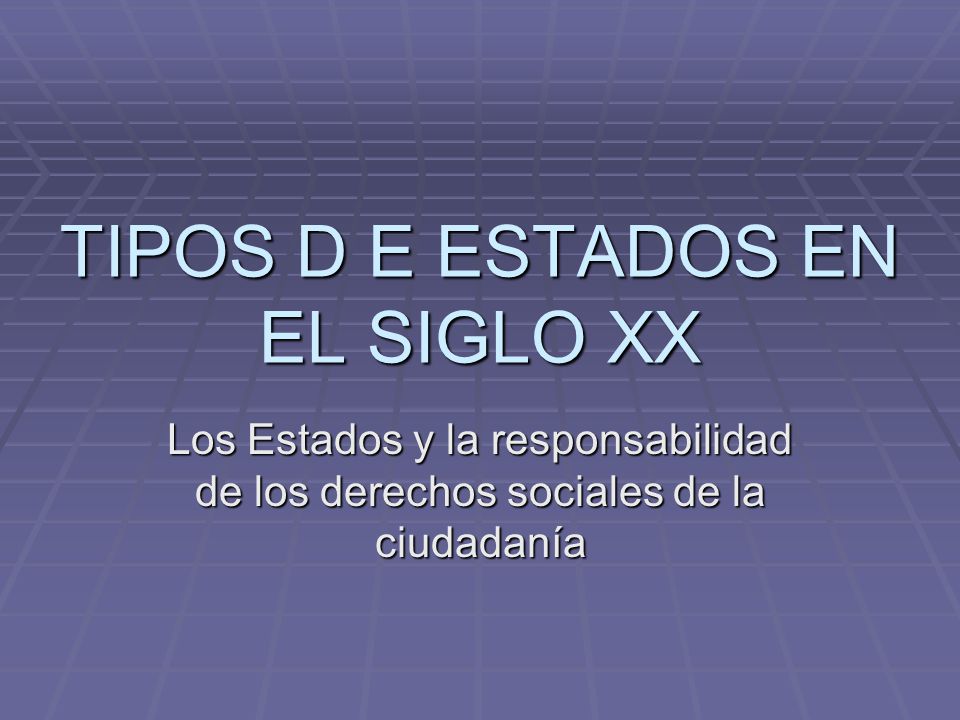 TIPOS D E ESTADOS EN EL SIGLO XX

Los Estados y la responsabilidad de los derechos sociales de la ciudadanía